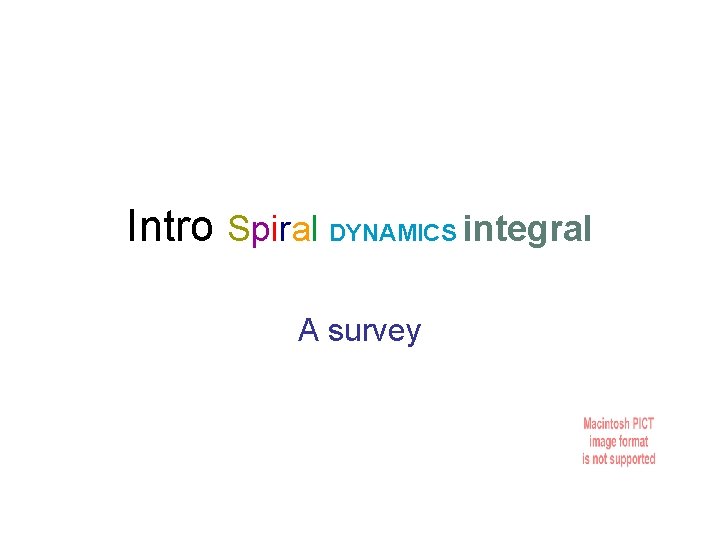 Intro Spiral DYNAMICS integral

A survey

Macintosh PICT image format is not supported